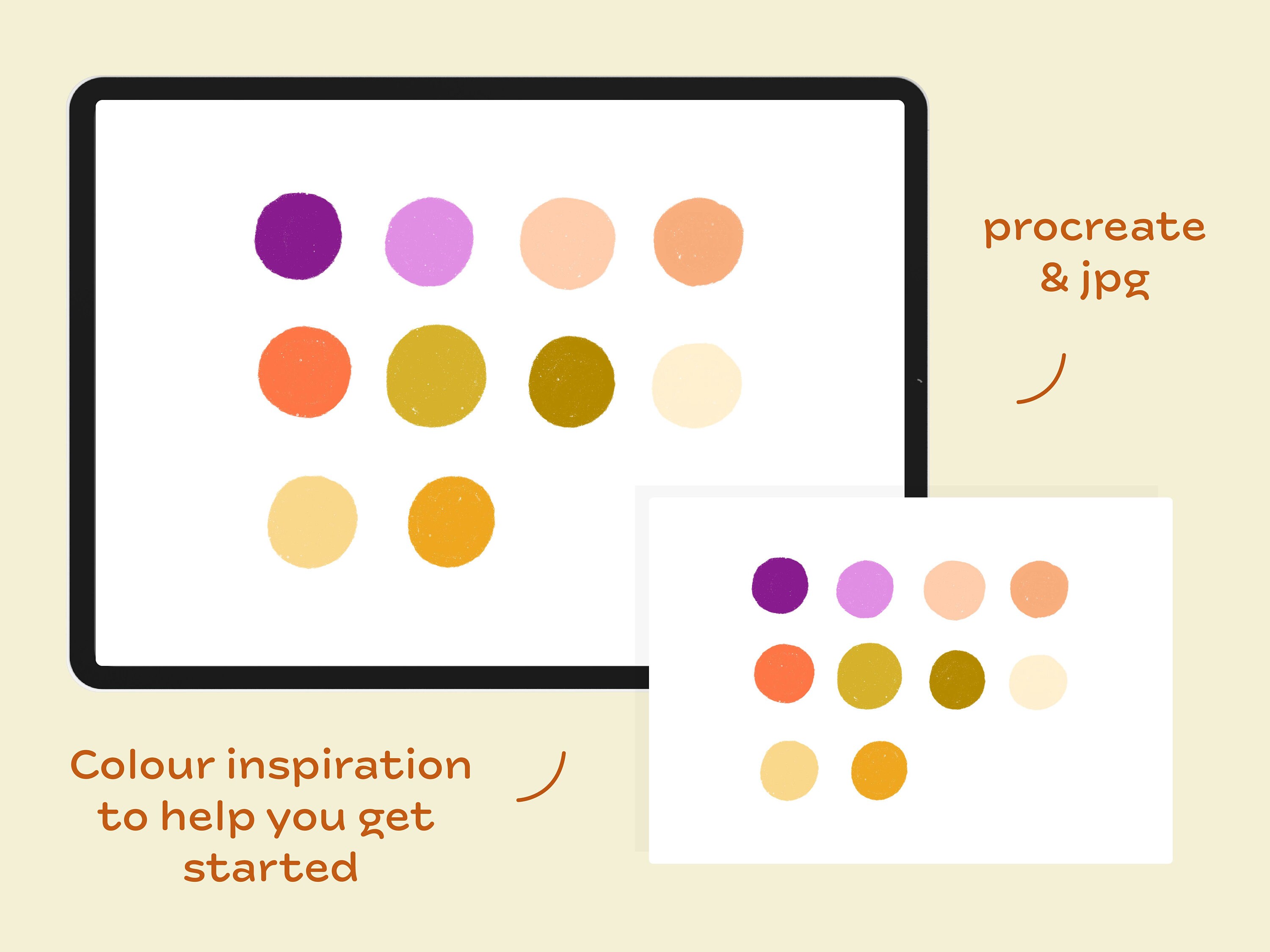 procreate & jpg

Colour inspiration to help you get started